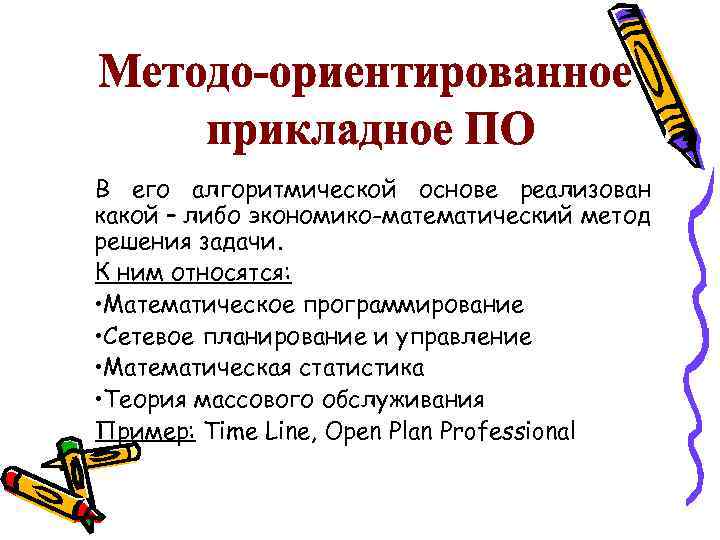 Методо-ориентированное прикладное ПО

В его алгоритмической основе реализован какой – либо экономико-математический метод решения задачи.

К ним относятся:

•Математическое программирование

•Сетевое планирование и управление

•Математическая статистика

•Теория массового обслуживания

Пример: Time Line, Open Plan Professional